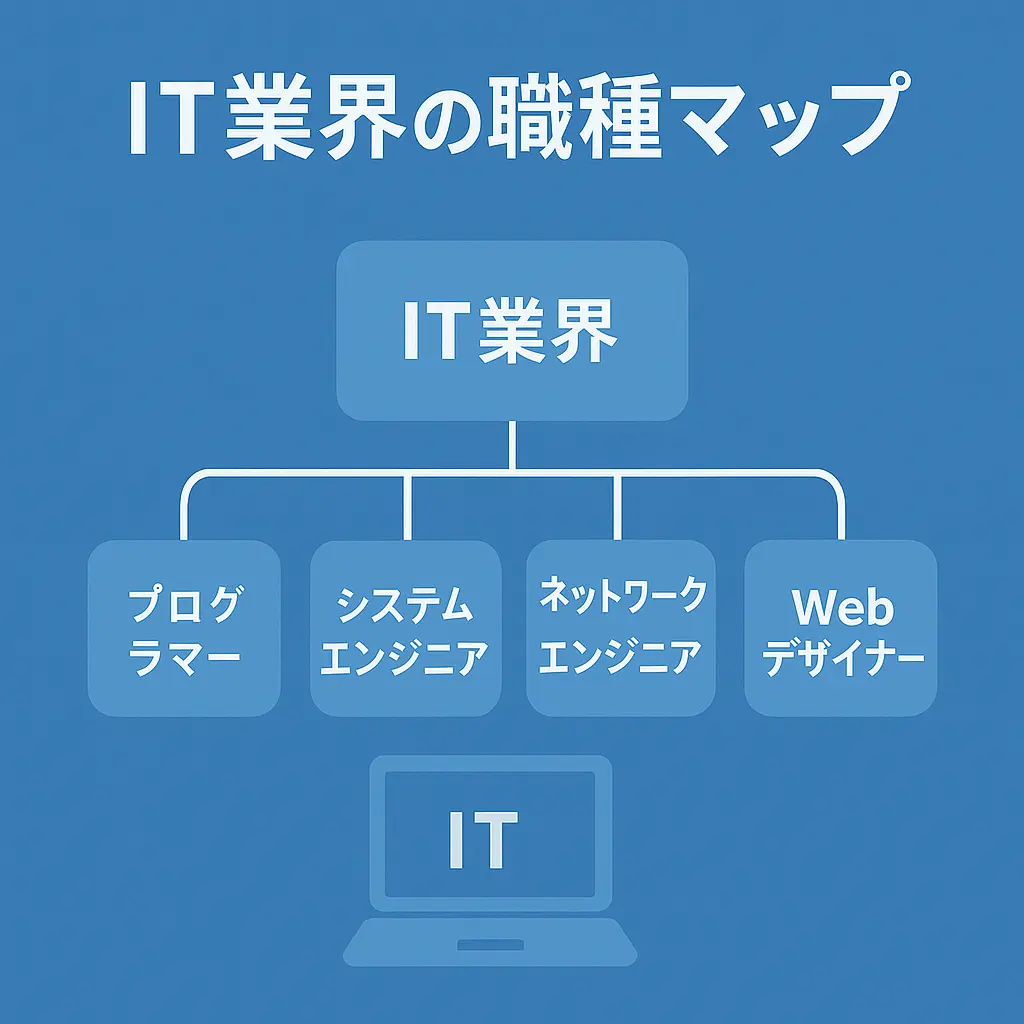 IT業界の職種マップ

IT業界

プログラマー

システムエンジニア

ネットワークエンジニア

Webデザイナー

IT